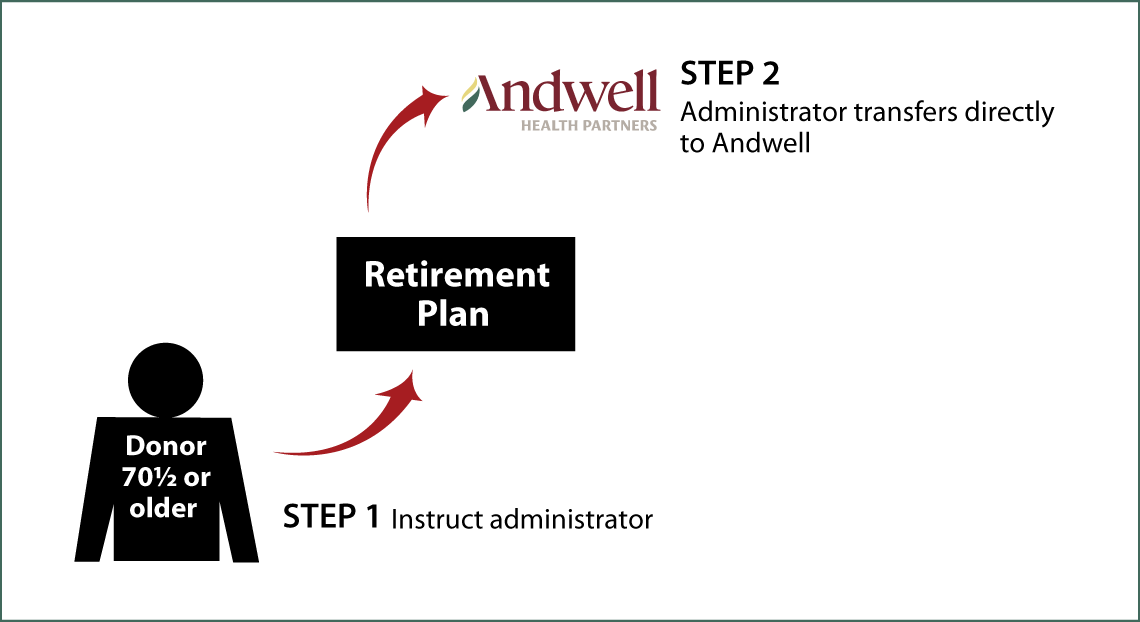 Andwell
HEALTH PARTNERS

STEP 2
Administrator transfers directly to Andwell

Retirement Plan

Donor 70½ or older

STEP 1 Instruct administrator